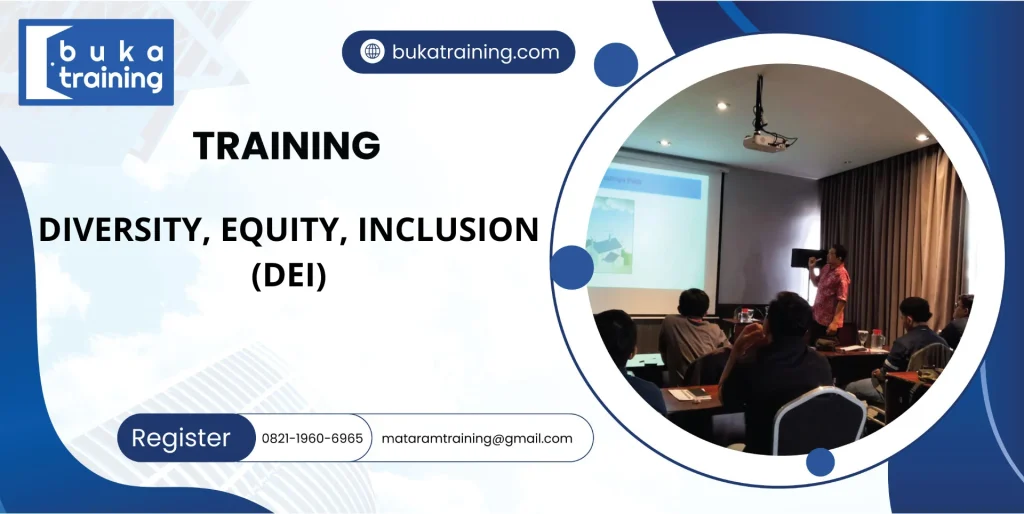 buka training

bukatraining.com

TRAINING

DIVERSITY, EQUITY, INCLUSION (DEI)

Register 0821-1960-6965 mataramtraining@gmail.com